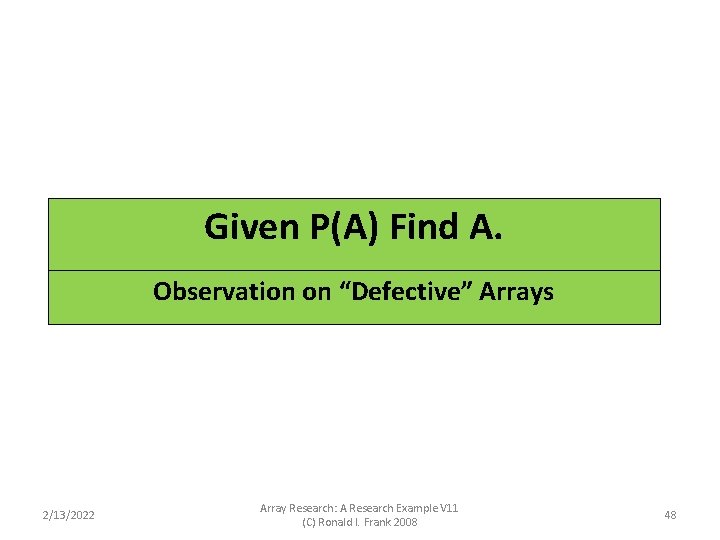 Given P(A) Find A.

Observation on “Defective” Arrays

2/13/2022

Array Research: A Research Example V11
(C) Ronald I. Frank 2008

48